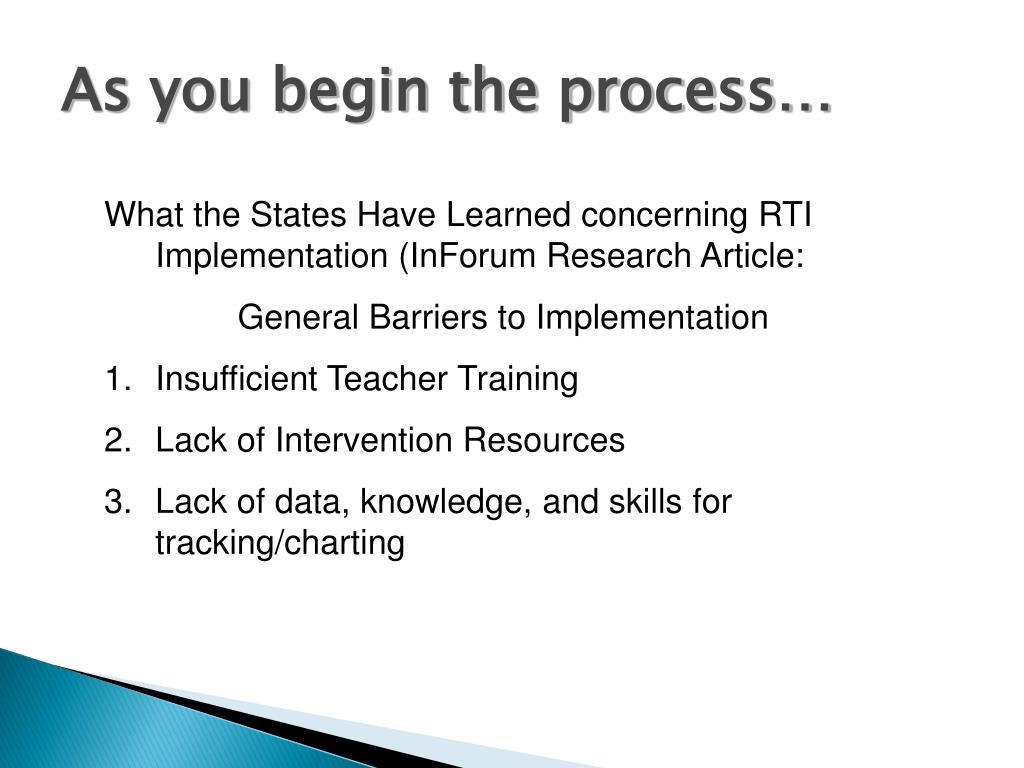 As you begin the process…

What the States Have Learned concerning RTI Implementation (InForum Research Article:

General Barriers to Implementation

1. Insufficient Teacher Training
2. Lack of Intervention Resources
3. Lack of data, knowledge, and skills for tracking/charting